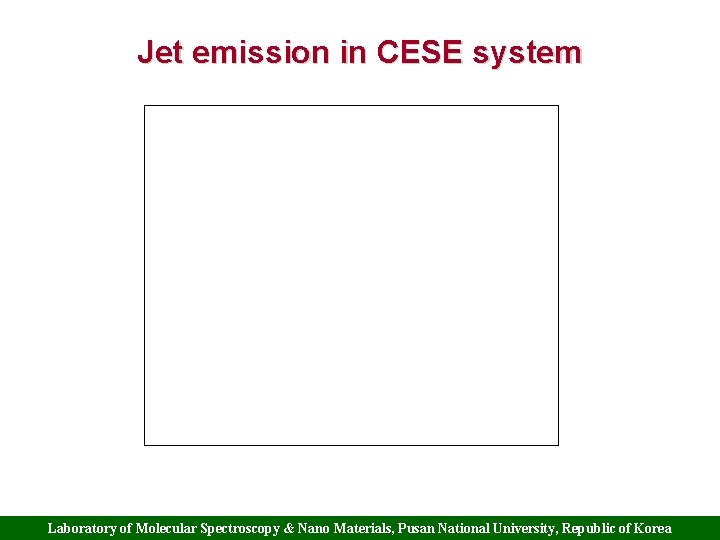 Jet emission in CESE system

Laboratory of Molecular Spectroscopy & Nano Materials, Pusan National University, Republic of Korea